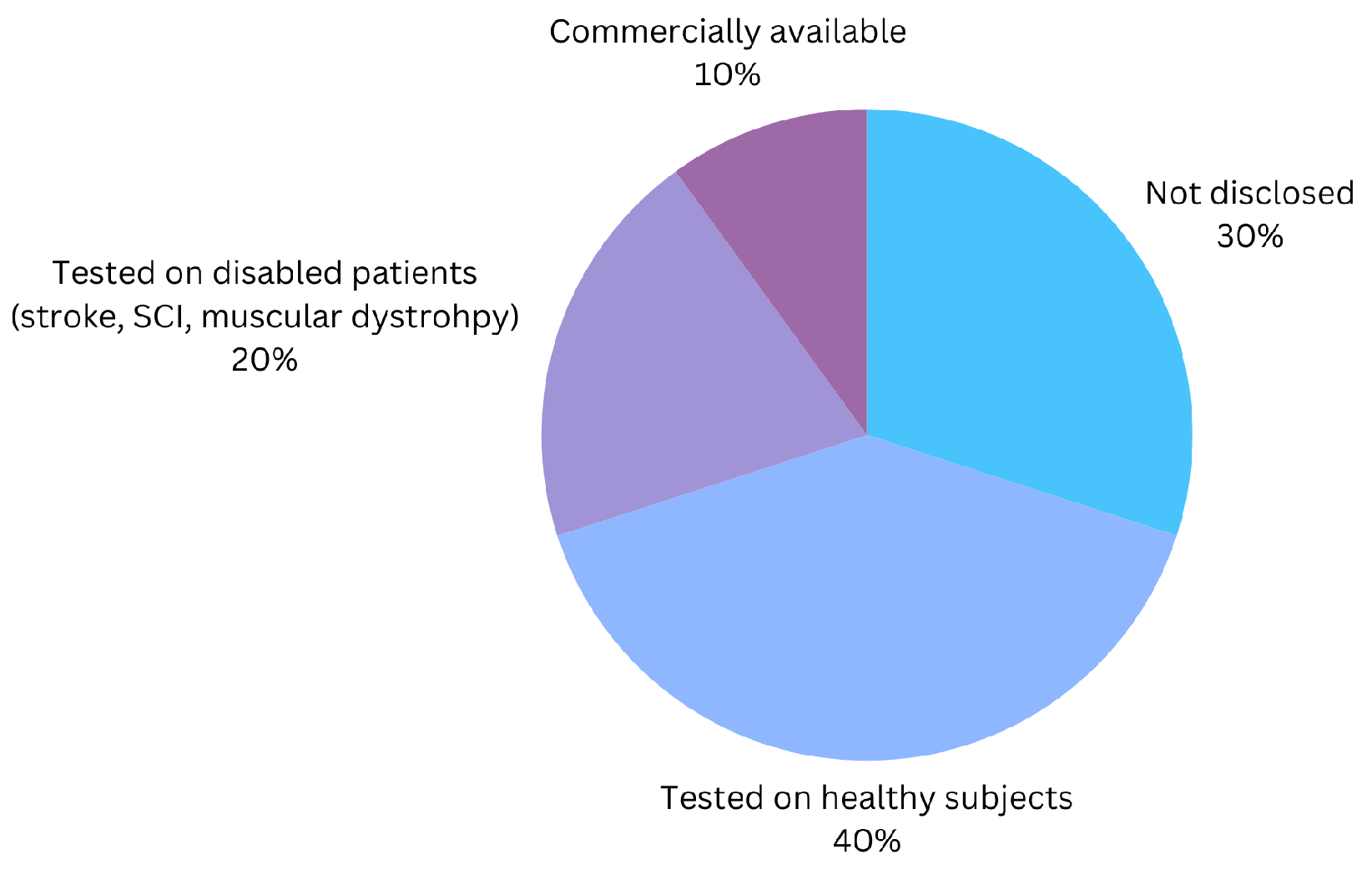 Commercially available
10%

Not disclosed
30%

Tested on disabled patients
(stroke, SCI, muscular dystrohpy)
20%

Tested on healthy subjects
40%